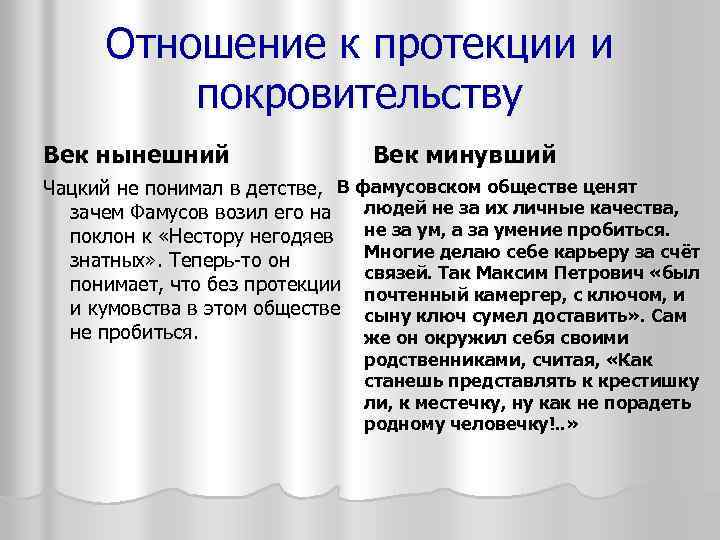 Отношение к протекции и покровительству

Век нынешний

Чацкий не понимал в детстве, зачем Фамусов возил его на поклон к «Нестору негодяев знатных». Теперь-то он понимает, что без протекции и кумовства в этом обществе не пробиться.

Век минувший

В фамусовском обществе ценят людей не за их личные качества, не за ум, а за умение пробиться. Многие делаю себе карьеру за счёт связей. Так Максим Петрович «был почтенный камергер, с ключом, и сыну ключ сумел доставить». Сам же он окружил себя своими родственниками, считая, «Как станешь представлять к крестишку ли, к местечку, ну как не порадеть родному человечку!..»